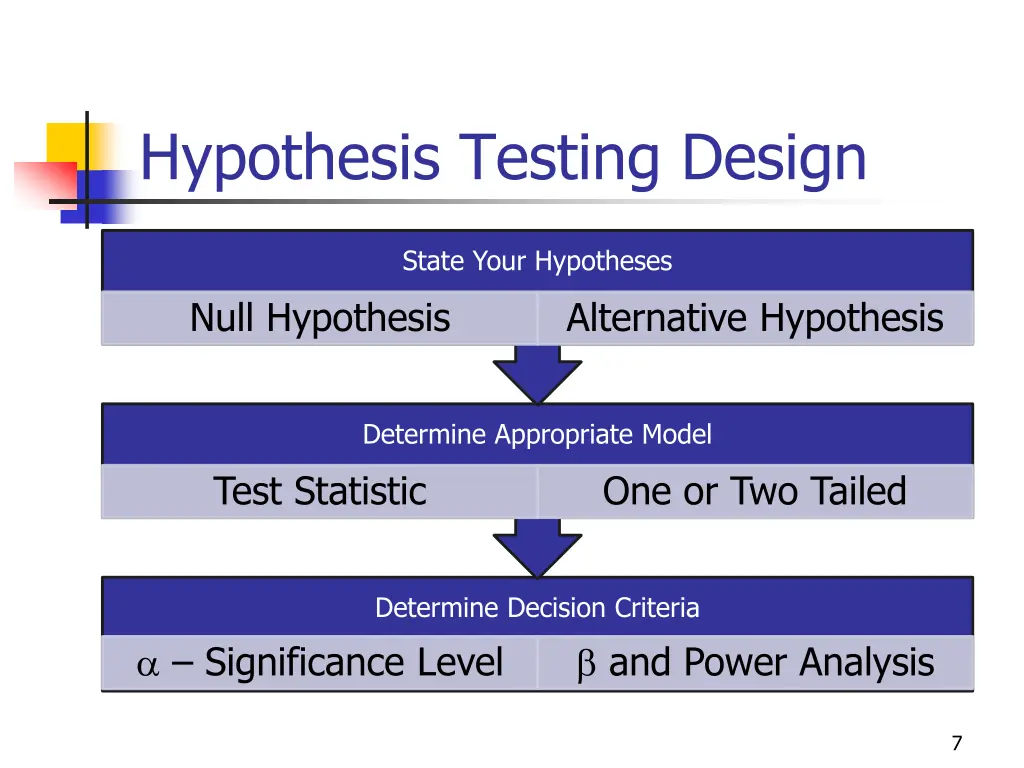 Hypothesis Testing Design

State Your Hypotheses

Null Hypothesis

Alternative Hypothesis

Determine Appropriate Model

Test Statistic

One or Two Tailed

Determine Decision Criteria

$\alpha$ – Significance Level

$\beta$ and Power Analysis

7